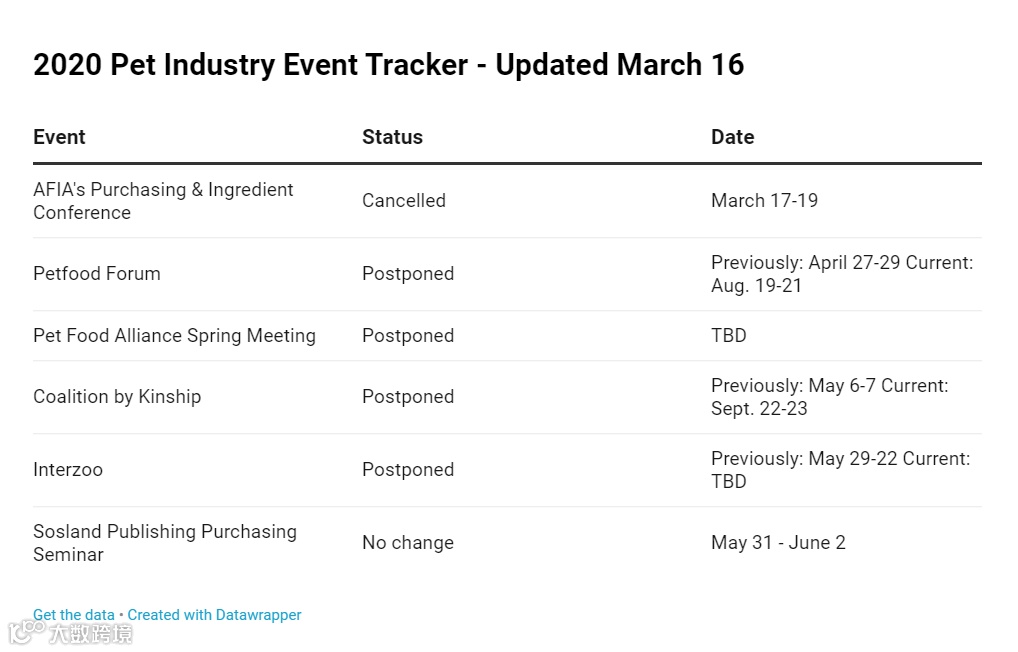 2020 Pet Industry Event Tracker - Updated March 16

| Event | Status | Date |
|---|---|---|
| AFIA's Purchasing & Ingredient Conference | Cancelled | March 17-19 |
| Petfood Forum | Postponed | Previously: April 27-29 Current: Aug. 19-21 |
| Pet Food Alliance Spring Meeting | Postponed | TBD |
| Coalition by Kinship | Postponed | Previously: May 6-7 Current: Sept. 22-23 |
| Interzoo | Postponed | Previously: May 29-22 Current: TBD |
| Sosland Publishing Purchasing Seminar | No change | May 31 - June 2 |

Get the data • Created with Datawrapper

大数跨境